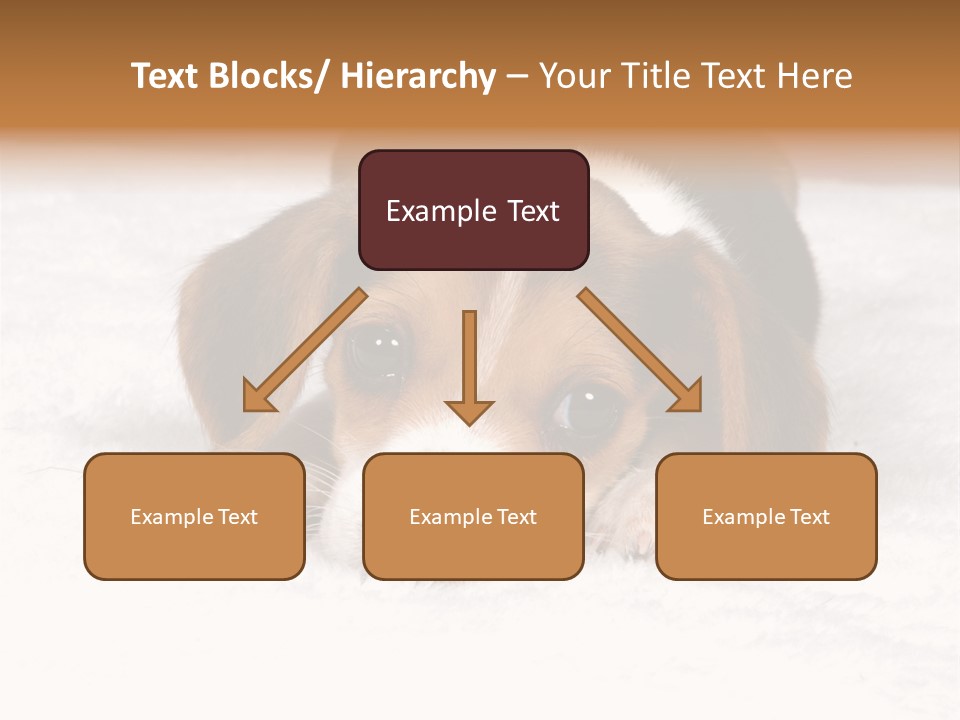 Text Blocks/ Hierarchy – Your Title Text Here

Example Text

Example Text

Example Text

Example Text